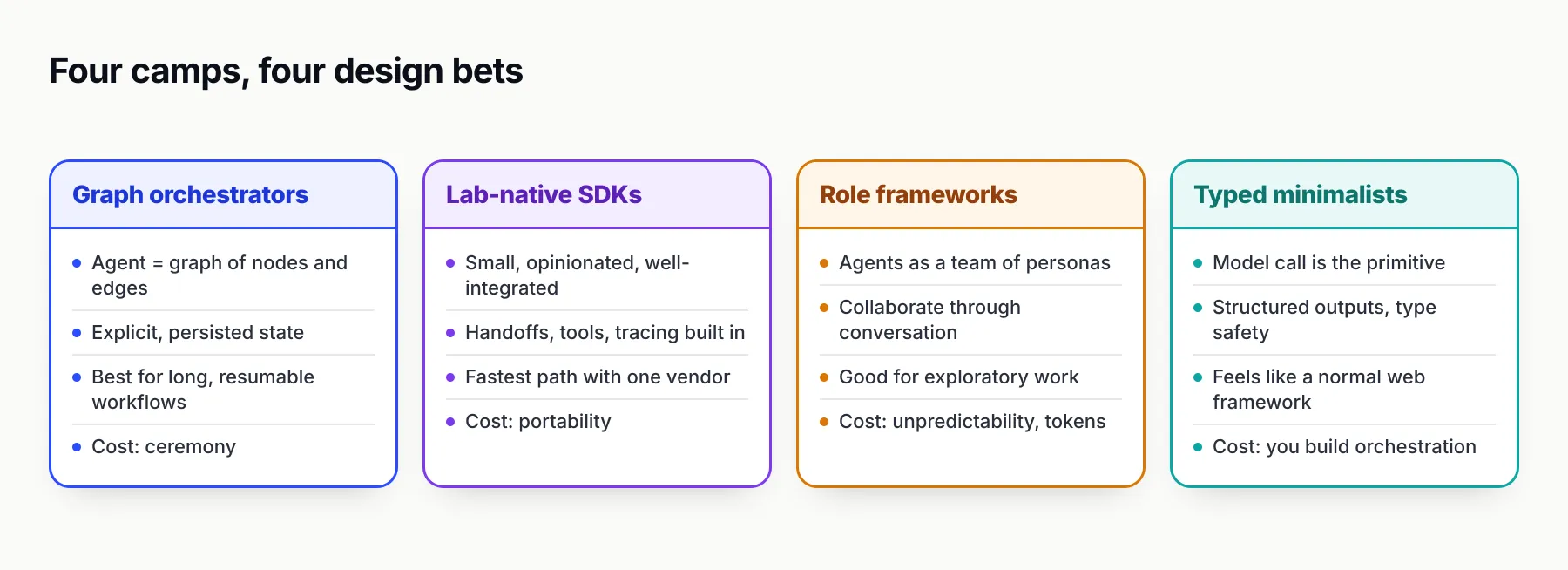 Four camps, four design bets

Graph orchestrators

- Agent = graph of nodes and edges
- Explicit, persisted state
- Best for long, resumable workflows
- Cost: ceremony

Lab-native SDKs

- Small, opinionated, well-integrated
- Handoffs, tools, tracing built in
- Fastest path with one vendor
- Cost: portability

Role frameworks

- Agents as a team of personas
- Collaborate through conversation
- Good for exploratory work
- Cost: unpredictability, tokens

Typed minimalists

- Model call is the primitive
- Structured outputs, type safety
- Feels like a normal web framework
- Cost: you build orchestration